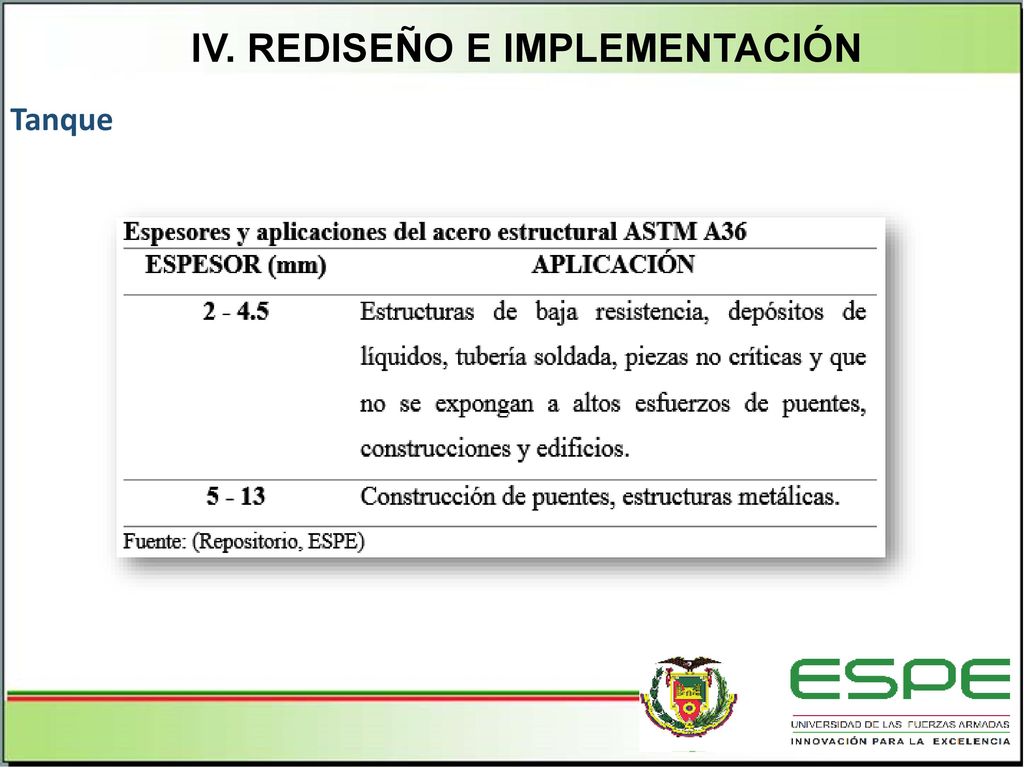 IV. REDISEÑO E IMPLEMENTACIÓN

Tanque

Espesores y aplicaciones del acero estructural ASTM A36

| ESPESOR (mm) | APLICACIÓN |
|---|---|
| 2 - 4.5 | Estructuras de baja resistencia, depósitos de líquidos, tubería soldada, piezas no críticas y que no se expongan a altos esfuerzos de puentes, construcciones y edificios. |
| 5 - 13 | Construcción de puentes, estructuras metálicas. |

Fuente: (Repositorio, ESPE)

ESPE
UNIVERSIDAD DE LAS FUERZAS ARMADAS
INNOVACIÓN PARA LA EXCELENCIA